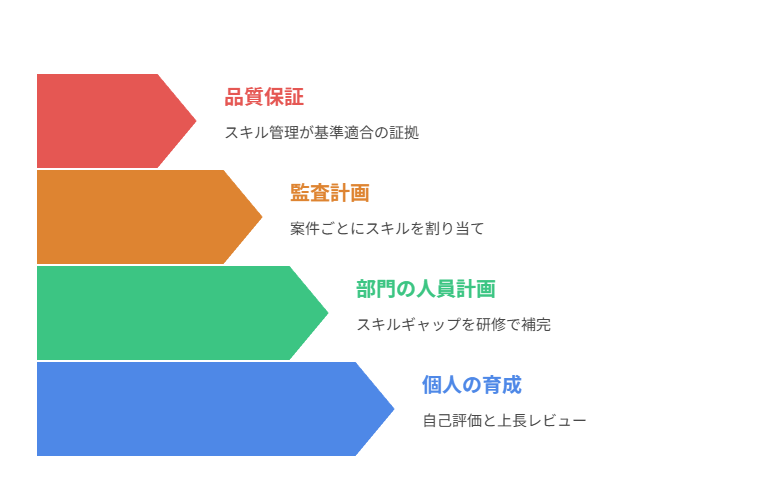 品質保証

スキル管理が基準適合の証拠

監査計画

案件ごとにスキルを割り当て

部門の人員計画

スキルギャップを研修で補完

個人の育成

自己評価と上長レビュー